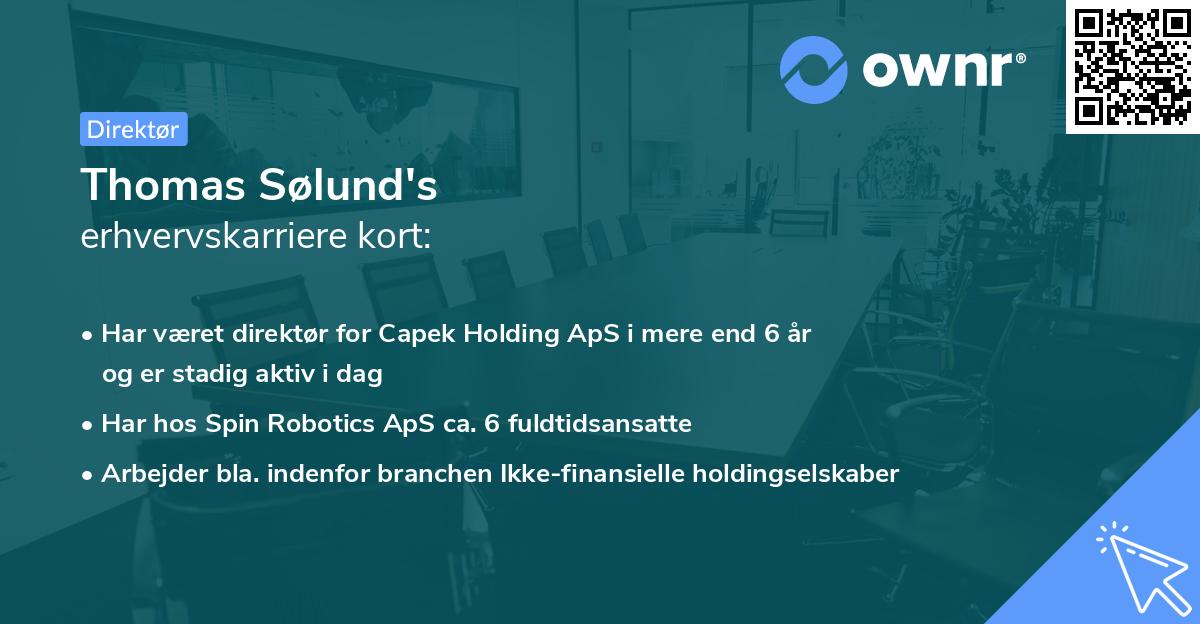 ownr®

Direktør

Thomas Sølund's
erhvervskarriere kort:

• Har været direktør for Capek Holding ApS i mere end 6 år og er stadig aktiv i dag
• Har hos Spin Robotics ApS ca. 6 fuldtidsansatte
• Arbejder bla. indenfor branchen Ikke-finansielle holdingselskaber